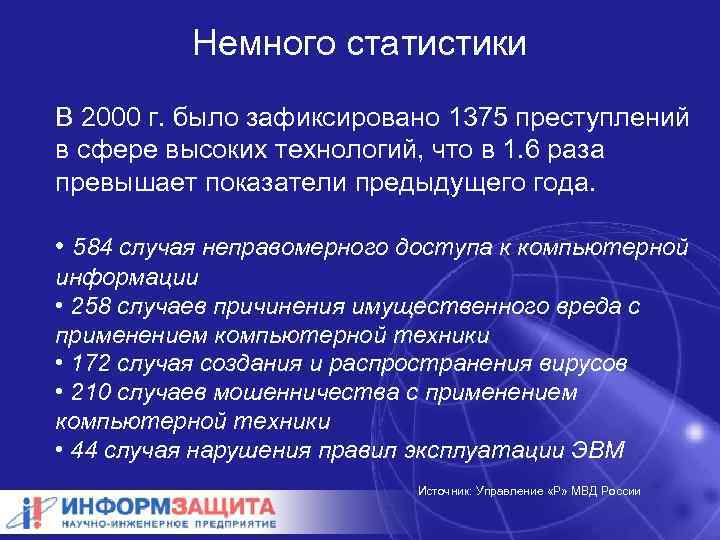 Немного статистики

В 2000 г. было зафиксировано 1375 преступлений в сфере высоких технологий, что в 1.6 раза превышает показатели предыдущего года.

• 584 случая неправомерного доступа к компьютерной информации
• 258 случаев причинения имущественного вреда с применением компьютерной техники
• 172 случая создания и распространения вирусов
• 210 случаев мошенничества с применением компьютерной техники
• 44 случая нарушения правил эксплуатации ЭВМ

Источник: Управление «Р» МВД России

ИНФОРМЗАЩИТА
НАУЧНО-ИНЖЕНЕРНОЕ ПРЕДПРИЯТИЕ